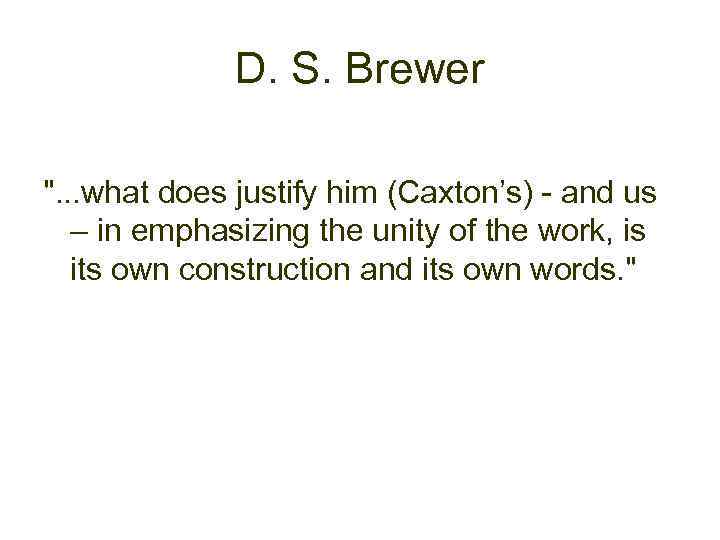 D. S. Brewer

"...what does justify him (Caxton’s) - and us – in emphasizing the unity of the work, is its own construction and its own words."